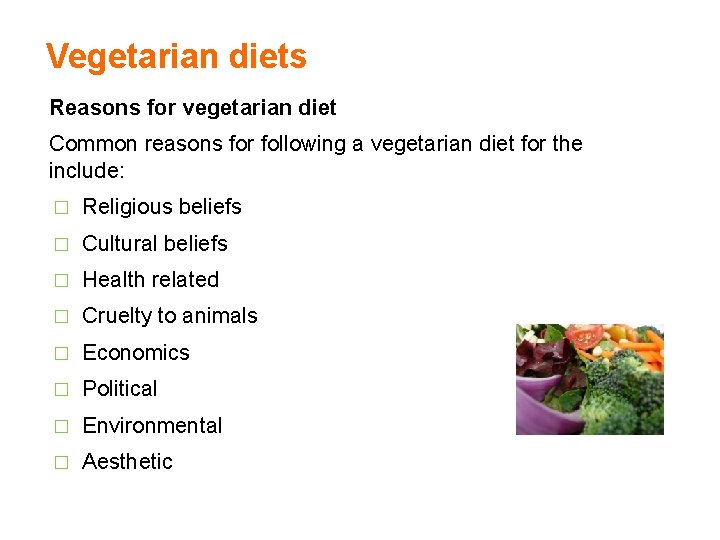 Vegetarian diets

Reasons for vegetarian diet

Common reasons for following a vegetarian diet for the include:

□ Religious beliefs
□ Cultural beliefs
□ Health related
□ Cruelty to animals
□ Economics
□ Political
□ Environmental
□ Aesthetic